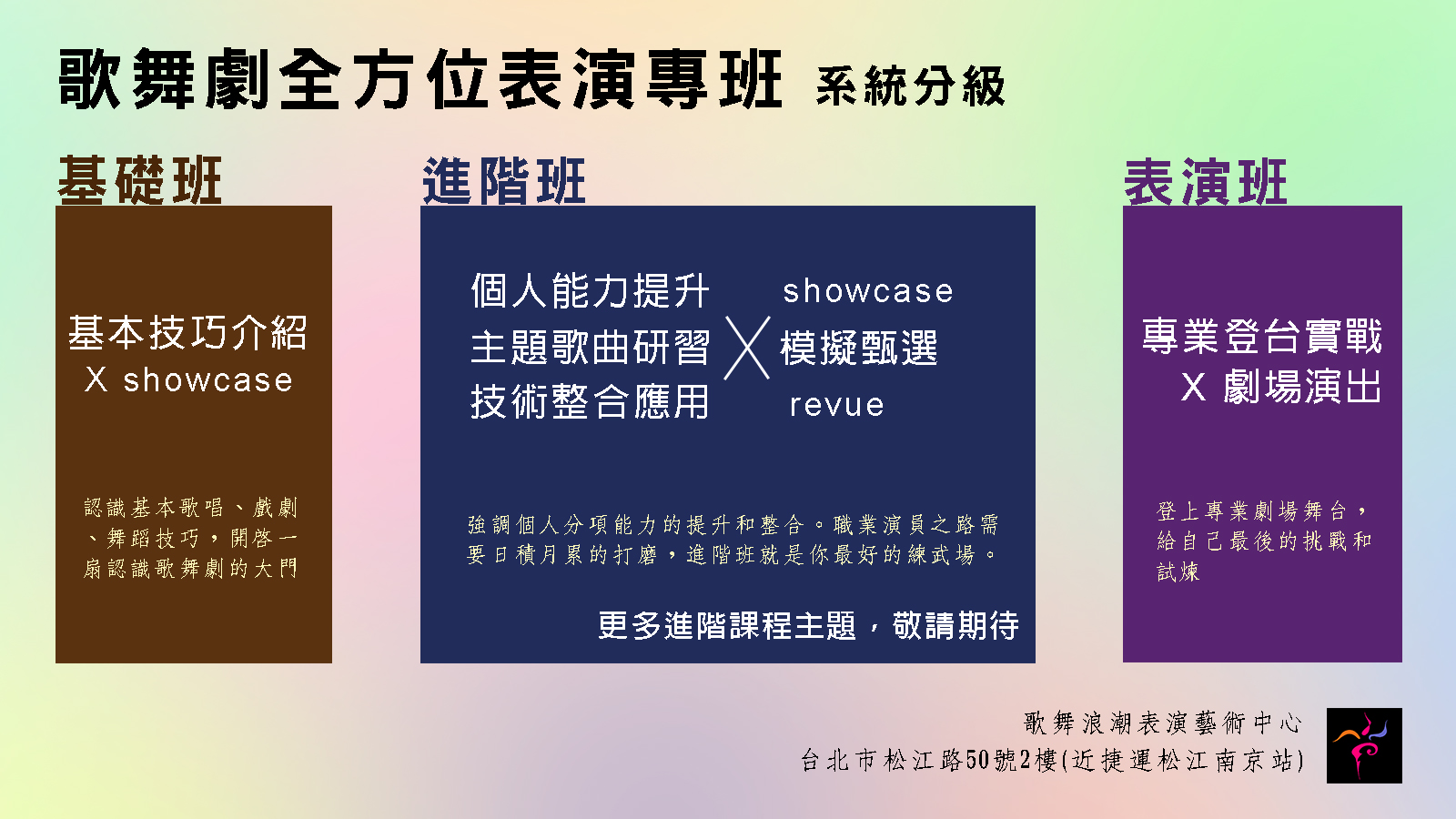 歌舞劇全方位表演專班 系統分級

基礎班

基本技巧介紹
X showcase

認識基本歌唱、戲劇、舞蹈技巧，開啓一扇認識歌舞劇的大門

進階班

個人能力提升
主題歌曲研習
技術整合應用

X

showcase
模擬甄選
revue

強調個人分項能力的提升和整合。職業演員之路需要日積月累的打磨，進階班就是你最好的練武場。

更多進階課程主題，敬請期待

表演班

專業登台實戰
X 劇場演出

登上專業劇場舞台，給自己最後的挑戰和試煉

歌舞浪潮表演藝術中心
台北市松江路50號2樓(近捷運松江南京站)